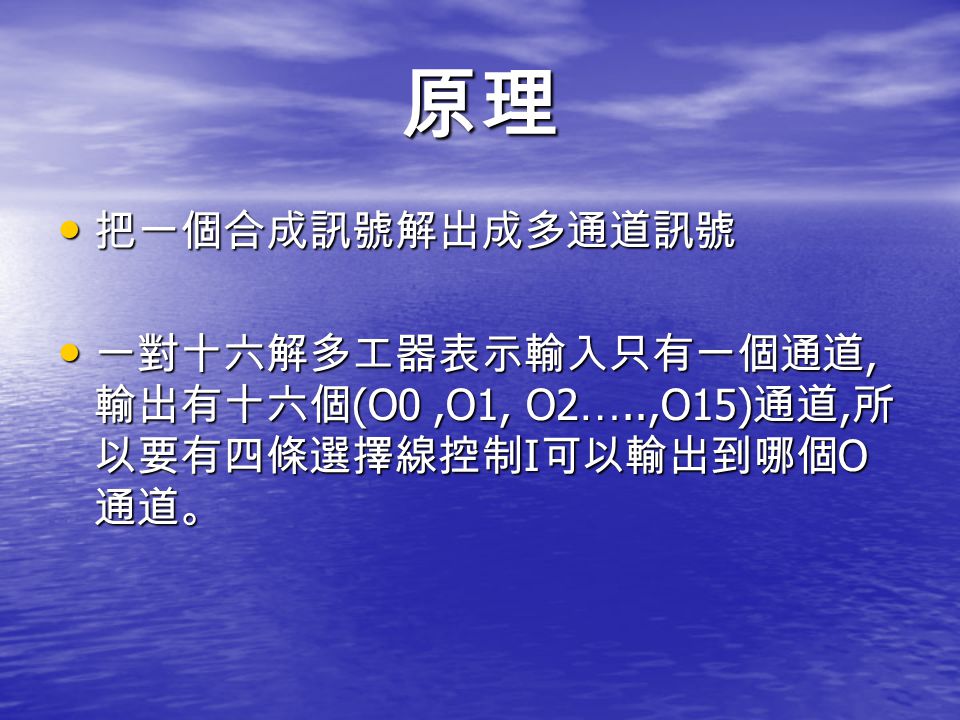 原理

• 把一個合成訊號解出成多通道訊號

• 一對十六解多工器表示輸入只有一個通道,輸出有十六個(O0 ,O1, O2…..,O15)通道,所以要有四條選擇線控制I可以輸出到哪個O通道。